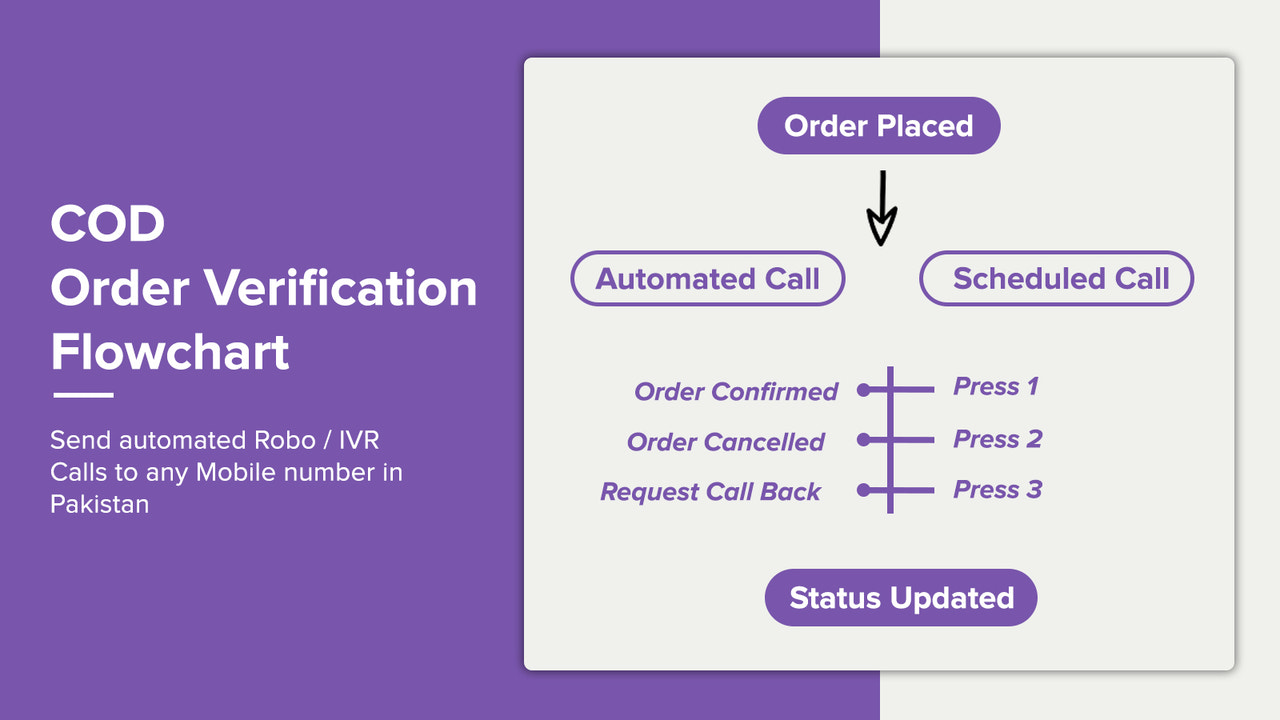 COD
Order Verification
Flowchart

Send automated Robo / IVR Calls to any Mobile number in Pakistan

Order Placed

Automated Call

Scheduled Call

Order Confirmed
Press 1
Order Cancelled
Press 2
Request Call Back
Press 3

Status Updated